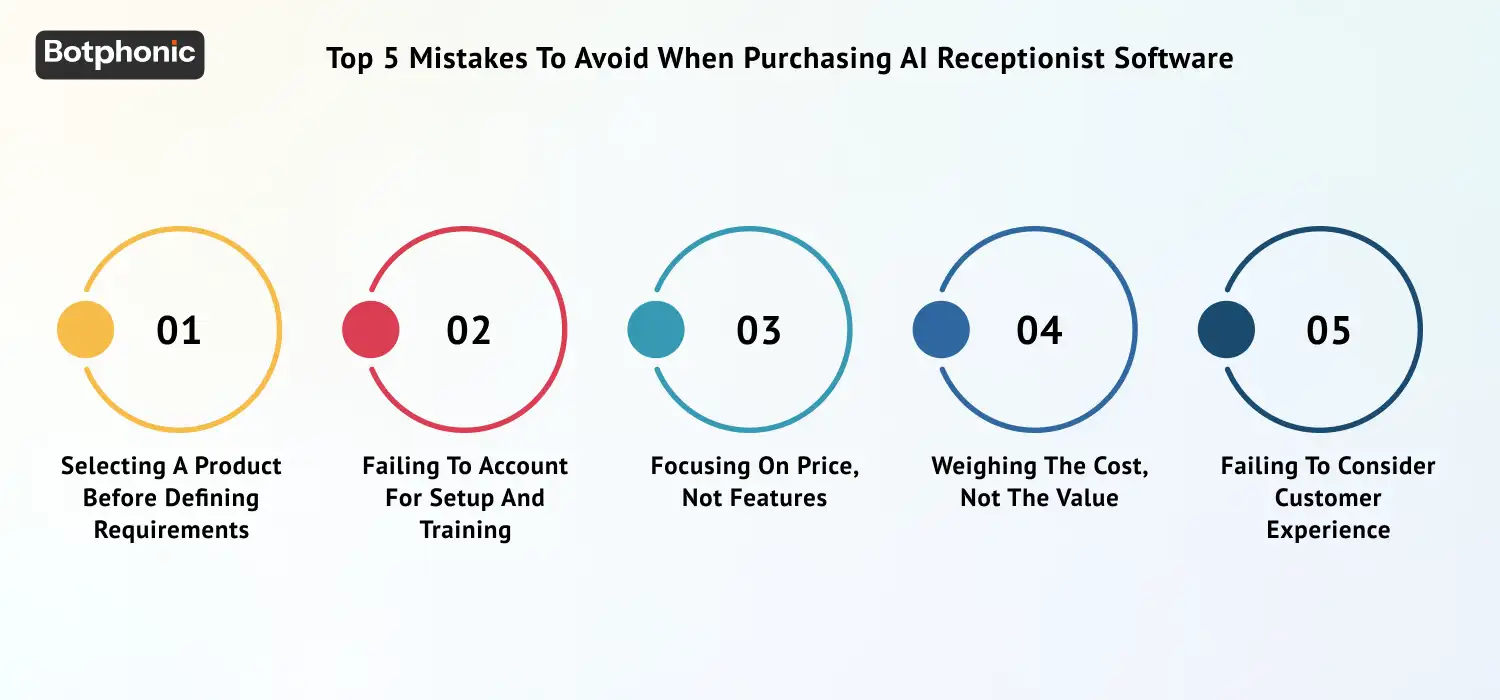 Botphonic

Top 5 Mistakes To Avoid When Purchasing AI Receptionist Software

01

Selecting A Product Before Defining Requirements

02

Failing To Account For Setup And Training

03

Focusing On Price, Not Features

04

Weighing The Cost, Not The Value

05

Failing To Consider Customer Experience